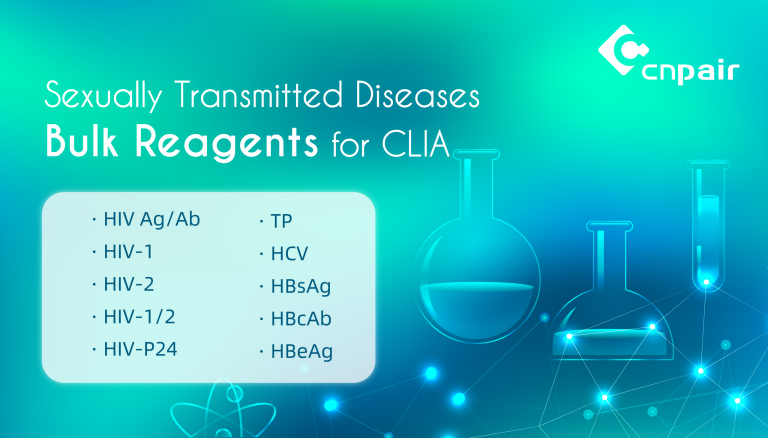 cnpair

Sexually Transmitted Diseases
Bulk Reagents for CLIA

· HIV Ag/Ab
· HIV-1
· HIV-2
· HIV-1/2
· HIV-P24

· TP
· HCV
· HBsAg
· HBcAb
· HBeAg